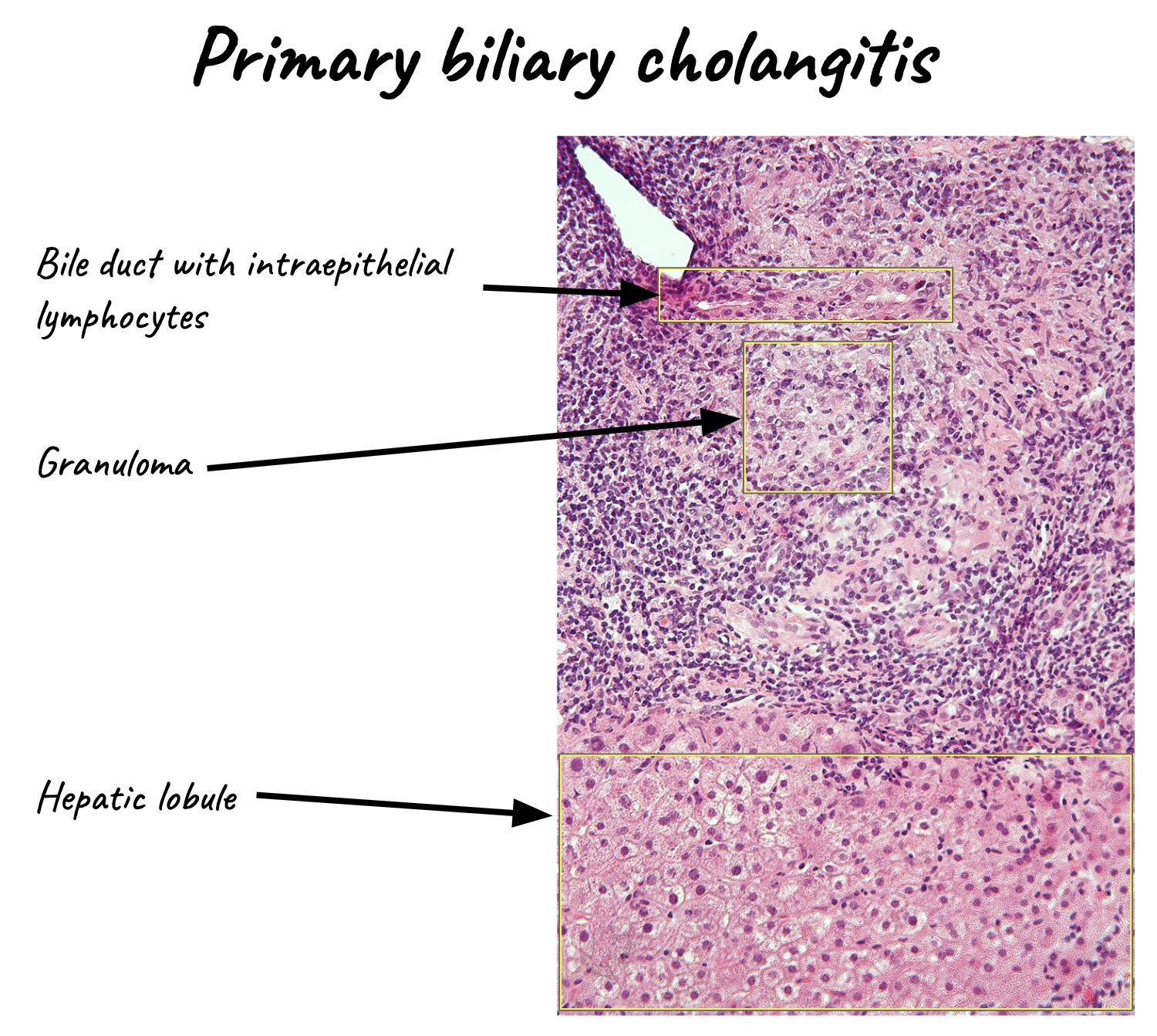 Primary biliary cholangitis

Bile duct with intraepithelial lymphocytes

Granuloma

Hepatic lobule